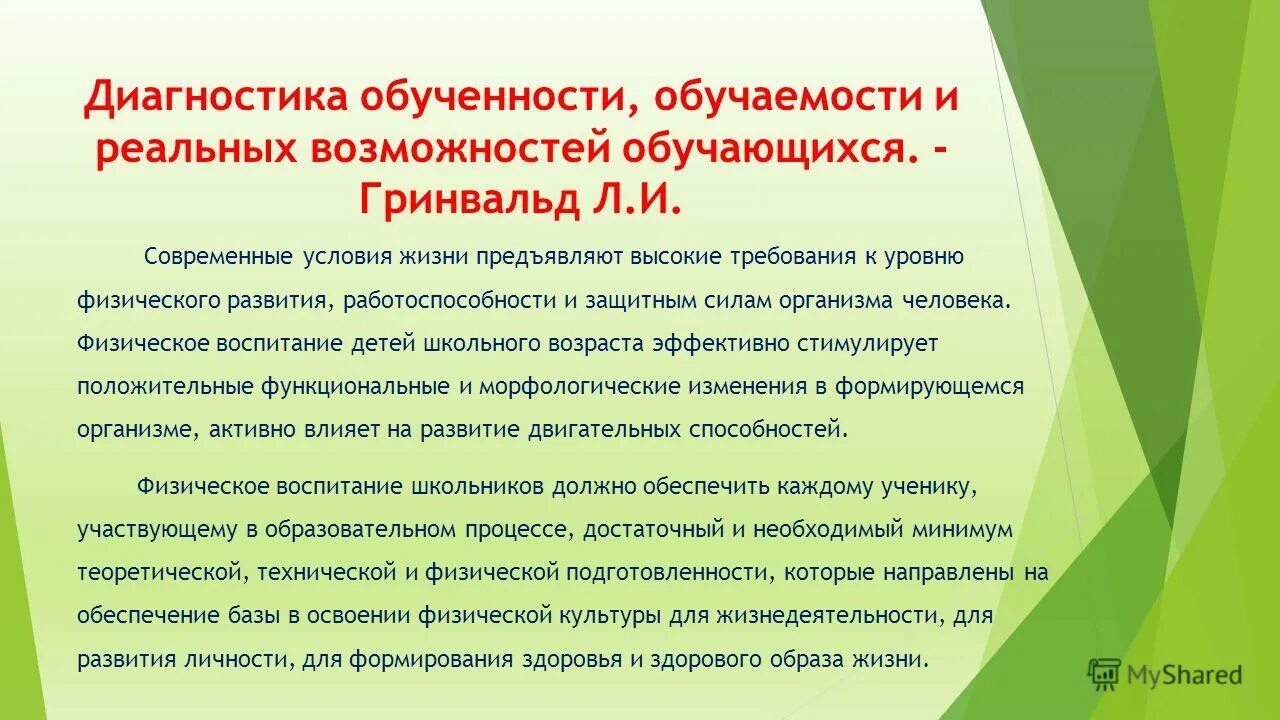 Диагностика обученности, обучаемости и реальных возможностей обучающихся. - Гринвальд Л.И.

Современные условия жизни предъявляют высокие требования к уровню физического развития, работоспособности и защитным силам организма человека. Физическое воспитание детей школьного возраста эффективно стимулирует положительные функциональные и морфологические изменения в формирующемся организме, активно влияет на развитие двигательных способностей.

Физическое воспитание школьников должно обеспечить каждому ученику, участвующему в образовательном процессе, достаточный и необходимый минимум теоретической, технической и физической подготовленности, которые направлены на обеспечение базы в освоении физической культуры для жизнедеятельности, для развития личности, для формирования здоровья и здорового образа жизни.

MyShared